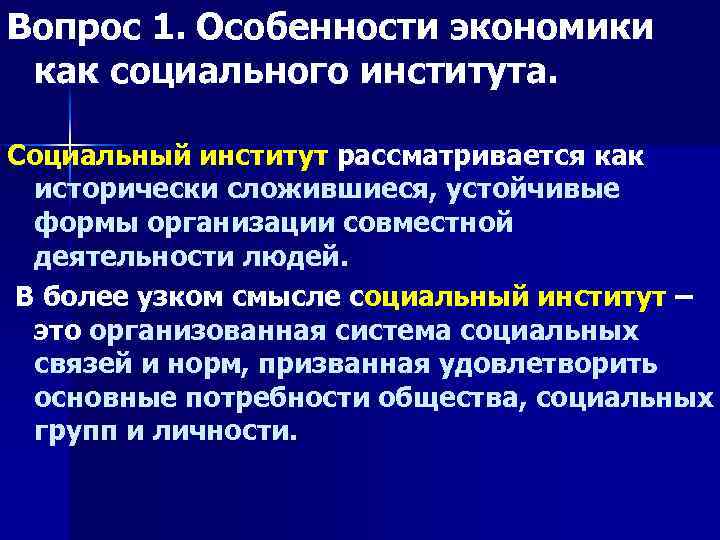 Вопрос 1. Особенности экономики как социального института.

Социальный институт рассматривается как исторически сложившиеся, устойчивые формы организации совместной деятельности людей.

В более узком смысле социальный институт – это организованная система социальных связей и норм, призванная удовлетворить основные потребности общества, социальных групп и личности.